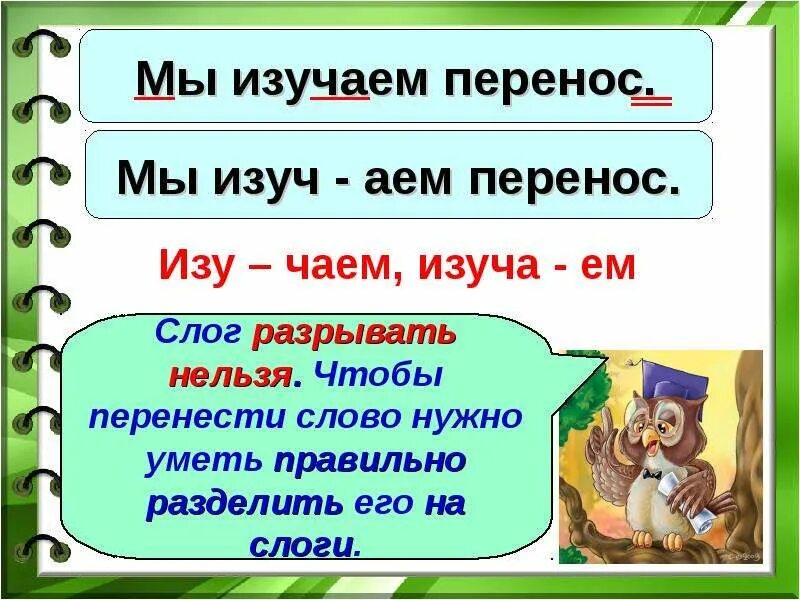 Мы изучаем перенос.

Мы изуч - аем перенос.

Изу – чаем, изуча - ем

Слог разрывать нельзя. Чтобы перенести слово нужно уметь правильно разделить его на слоги.